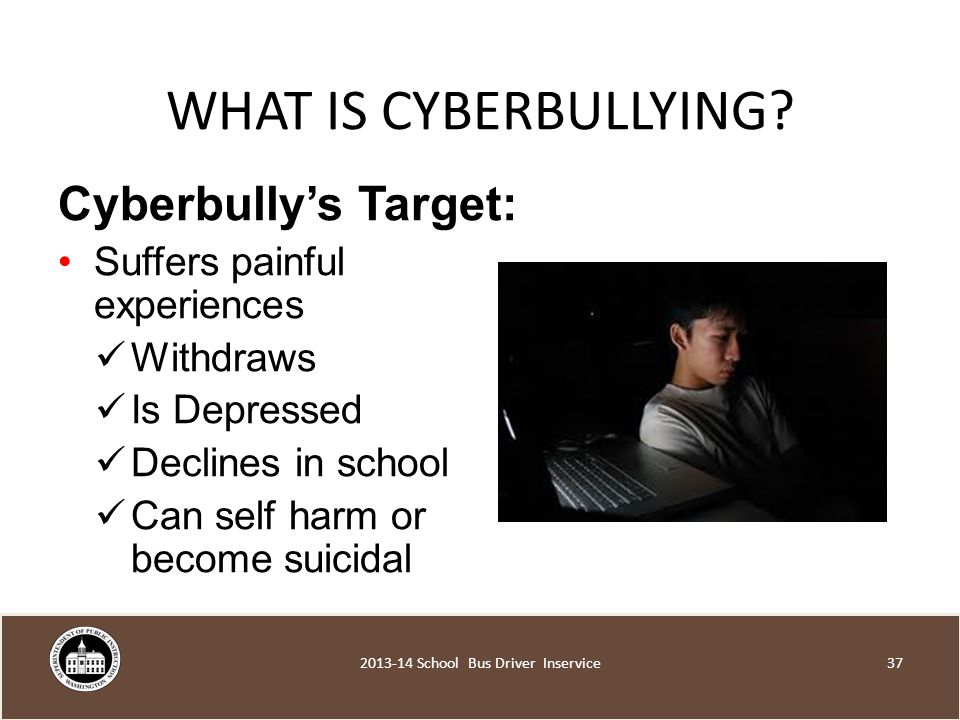 WHAT IS CYBERBULLYING?

Cyberbully's Target:

• Suffers painful experiences
✓ Withdraws
✓ Is Depressed
✓ Declines in school
✓ Can self harm or become suicidal

SUPERINTENDENT OF PUBLIC INSTRUCTION WASHINGTON

2013-14 School Bus Driver Inservice

37